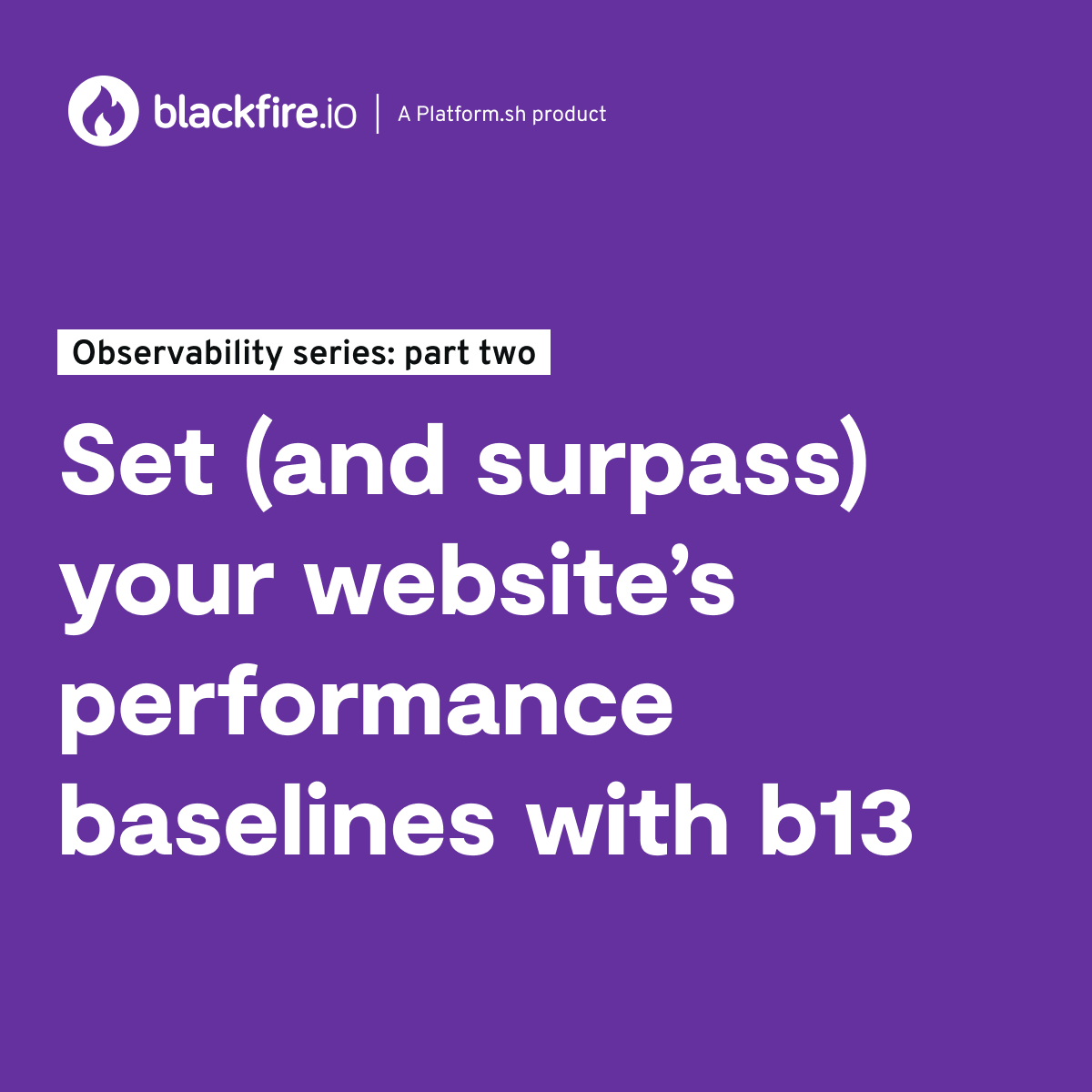 blackfire.io | A Platform.sh product

Observability series: part two

Set (and surpass) your website’s performance baselines with b13